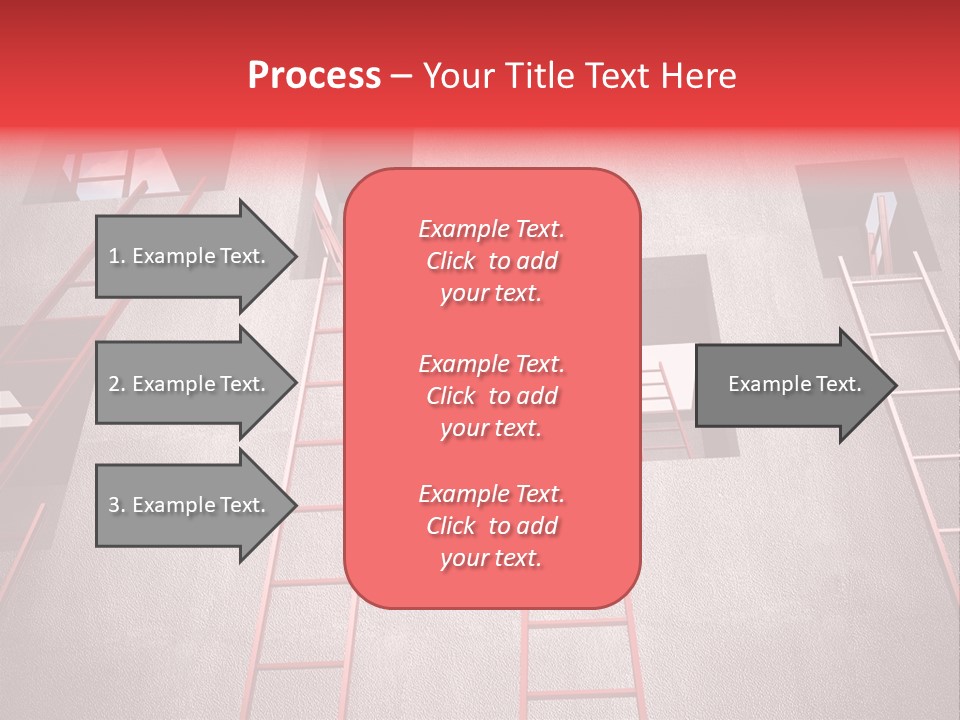 Process – Your Title Text Here

1. Example Text.

2. Example Text.

3. Example Text.

Example Text. Click to add your text.

Example Text. Click to add your text.

Example Text. Click to add your text.

Example Text.